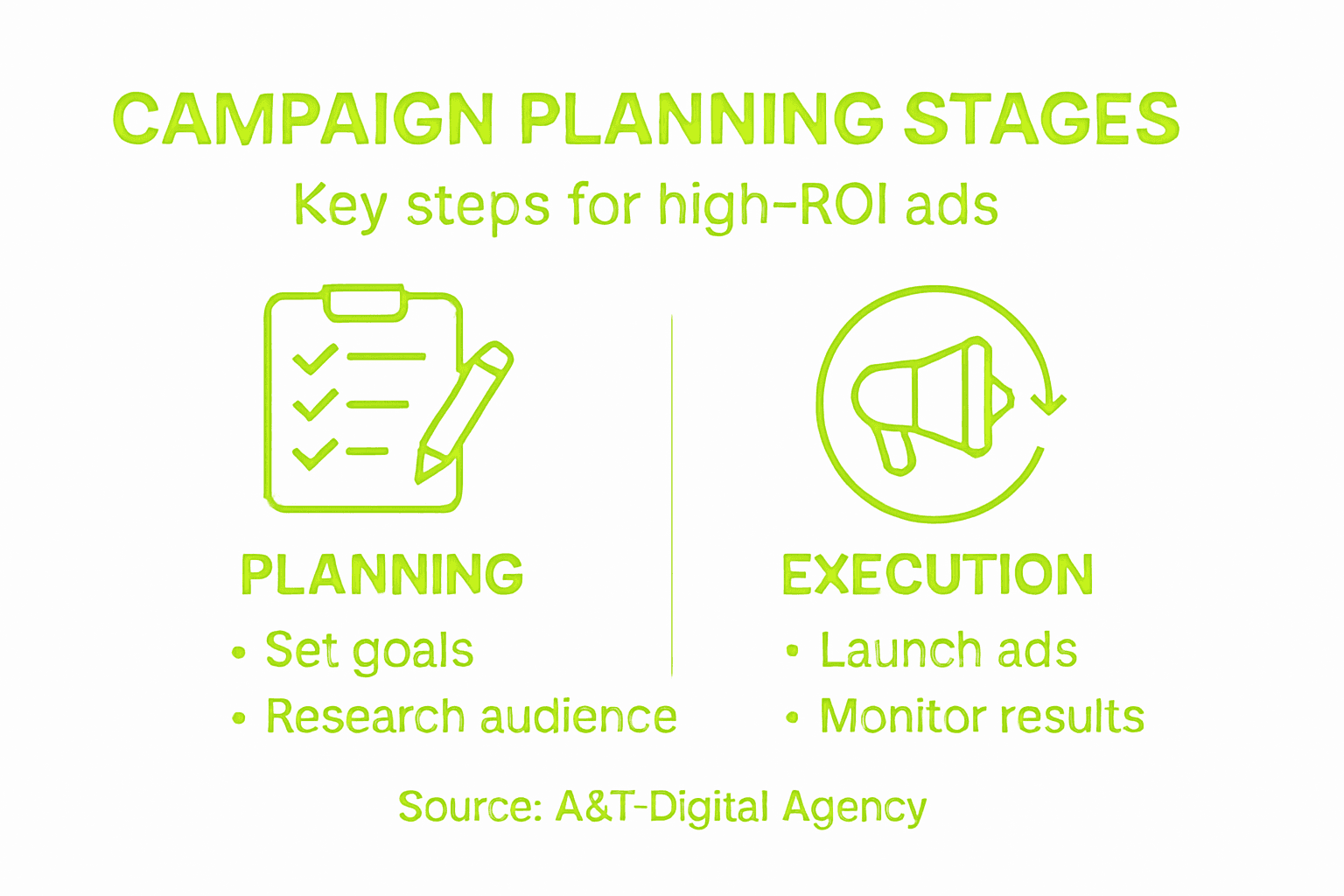 CAMPAIGN PLANNING STAGES

Key steps for high-ROI ads

PLANNING

• Set goals
• Research audience

EXECUTION

• Launch ads
• Monitor results

Source: A&T-Digital Agency